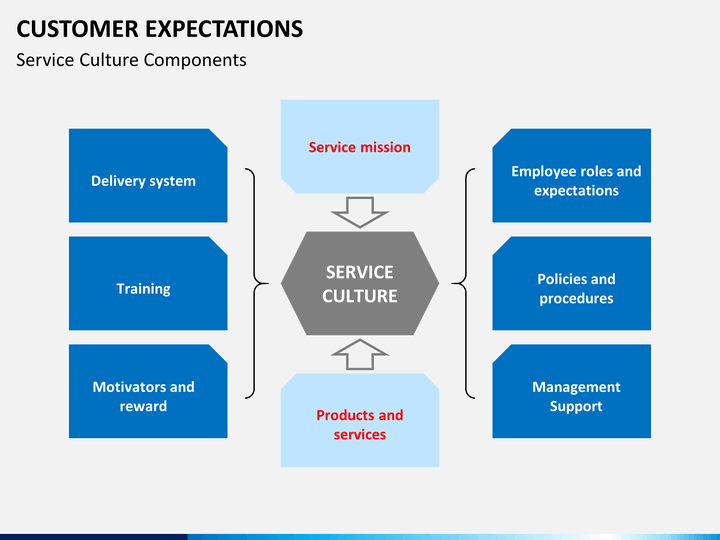 CUSTOMER EXPECTATIONS

Service Culture Components

Delivery system

Training

Motivators and reward

Service mission

SERVICE CULTURE

Products and services

Employee roles and expectations

Policies and procedures

Management Support